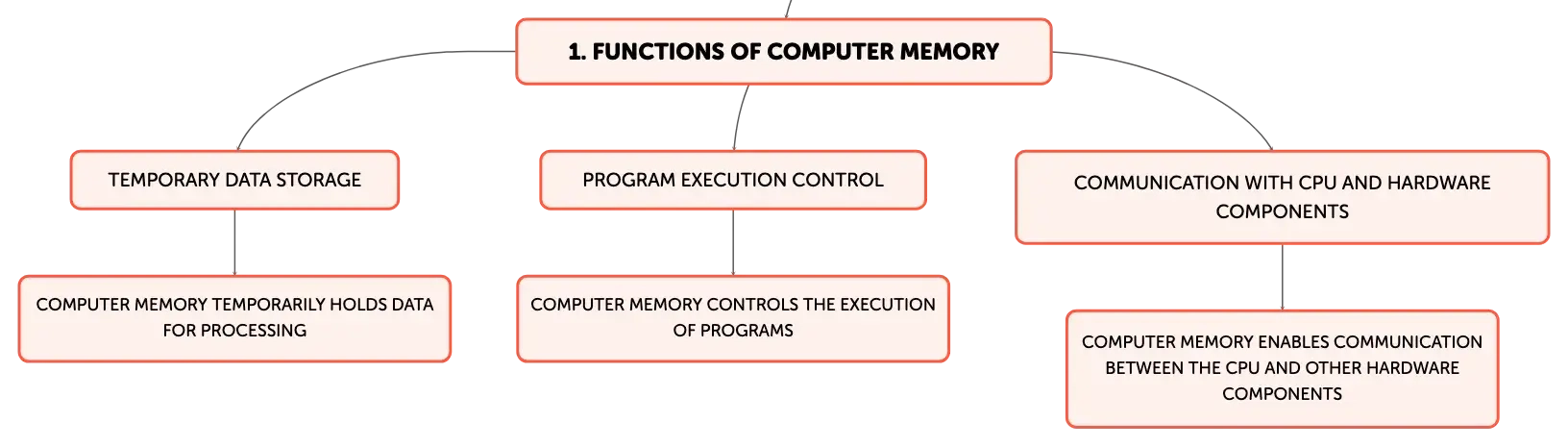 1. FUNCTIONS OF COMPUTER MEMORY

TEMPORARY DATA STORAGE

COMPUTER MEMORY TEMPORARILY HOLDS DATA FOR PROCESSING

PROGRAM EXECUTION CONTROL

COMPUTER MEMORY CONTROLS THE EXECUTION OF PROGRAMS

COMMUNICATION WITH CPU AND HARDWARE COMPONENTS

COMPUTER MEMORY ENABLES COMMUNICATION BETWEEN THE CPU AND OTHER HARDWARE COMPONENTS